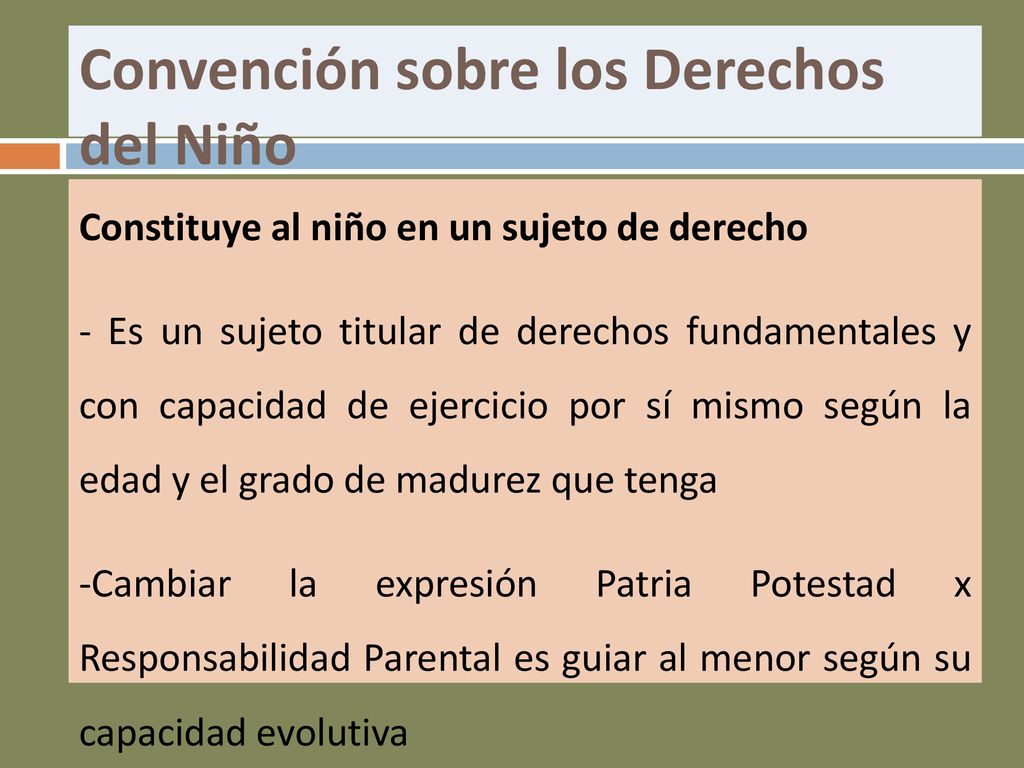 Convención sobre los Derechos del Niño

Constituye al niño en un sujeto de derecho

- Es un sujeto titular de derechos fundamentales y con capacidad de ejercicio por sí mismo según la edad y el grado de madurez que tenga

-Cambiar la expresión Patria Potestad x Responsabilidad Parental es guiar al menor según su capacidad evolutiva